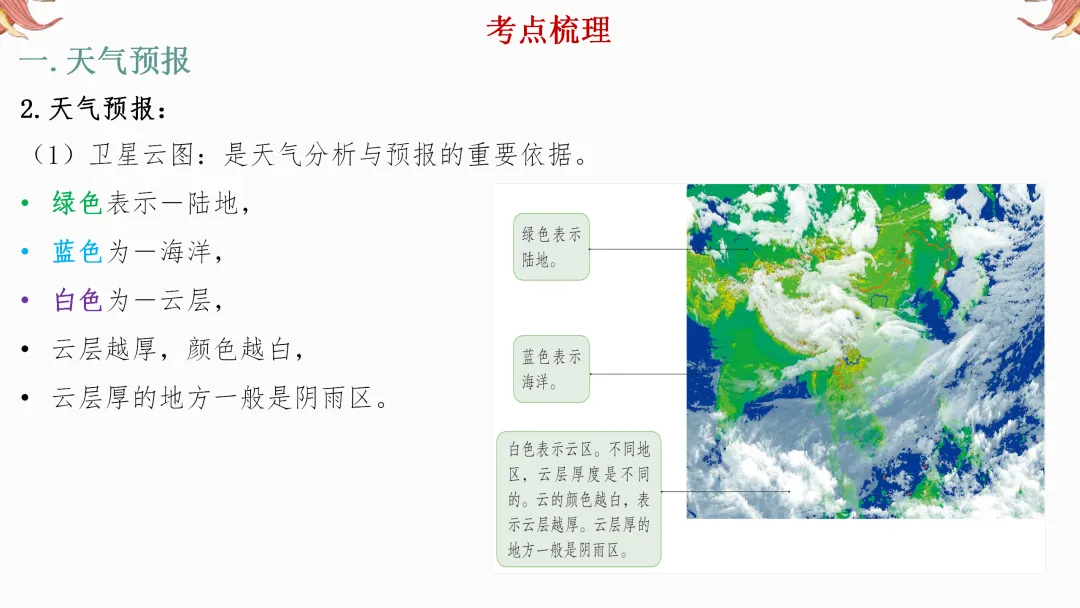 考点梳理

一. 天气预报

2. 天气预报：

（1）卫星云图：是天气分析与预报的重要依据。

• 绿色表示一陆地，
• 蓝色为一海洋，
• 白色为一云层，
• 云层越厚，颜色越白，
• 云层厚的地方一般是阴雨区。

绿色表示陆地。

蓝色表示海洋。

白色表示云区。不同地区，云层厚度是不同的。云的颜色越白，表示云层越厚。云层厚的地方一般是阴雨区。